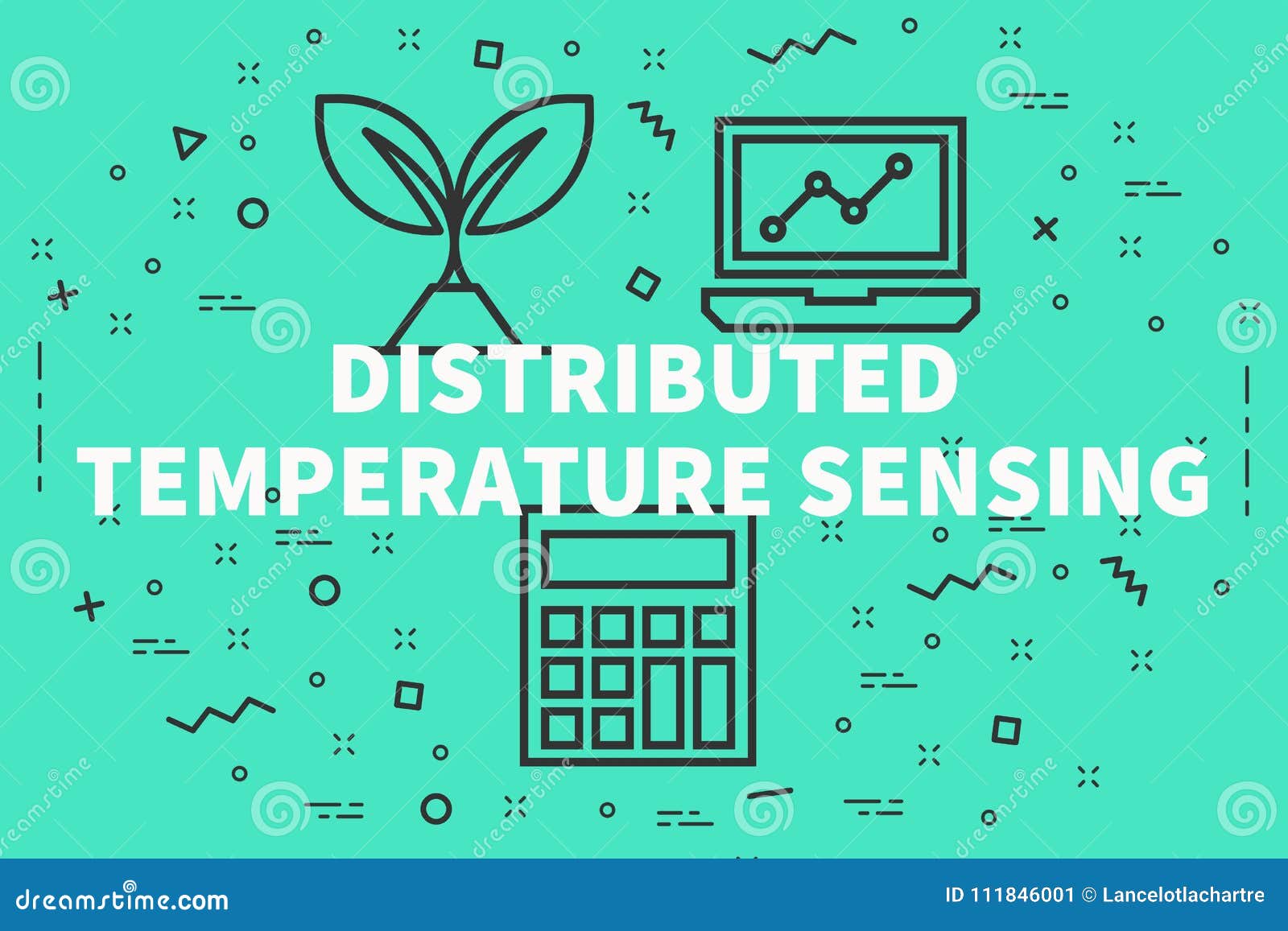 DISTRIBUTED TEMPERATURE SENSING

dreamstime.com

ID 111846001 © Lancelotlachartre